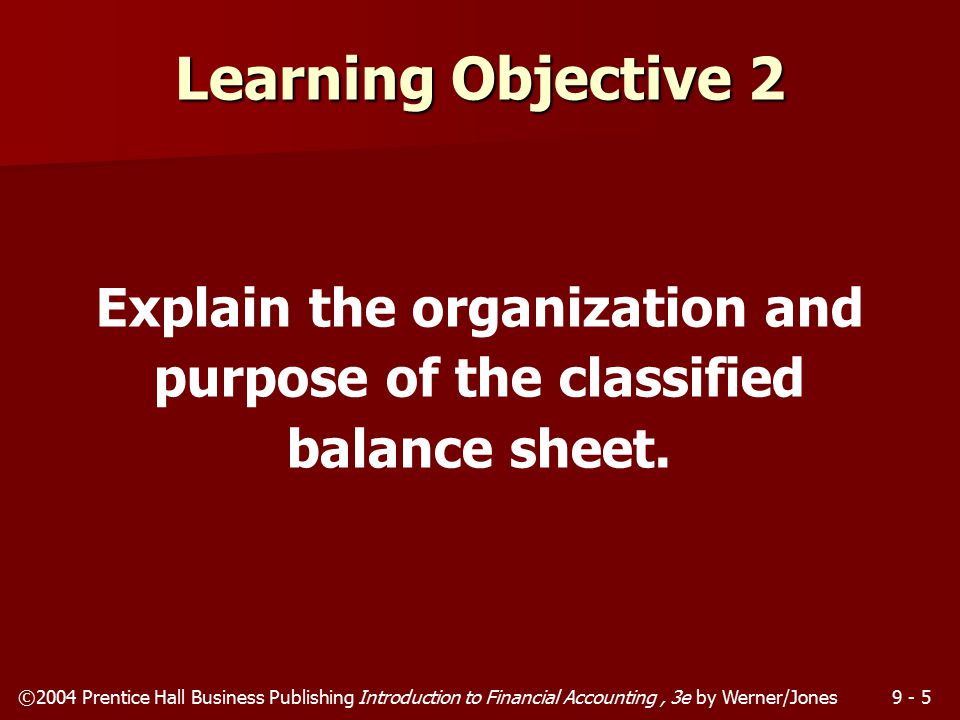 Learning Objective 2

Explain the organization and purpose of the classified balance sheet.

©2004 Prentice Hall Business Publishing Introduction to Financial Accounting , 3e by Werner/Jones 9 - 5